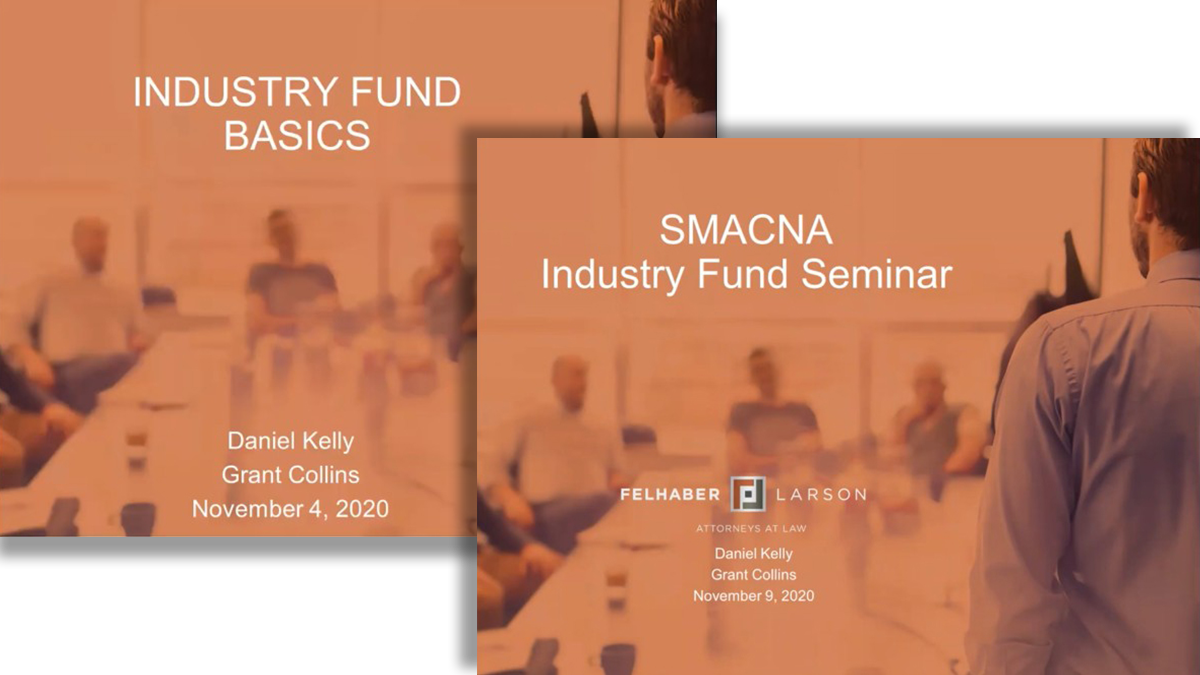 INDUSTRY FUND BASICS

Daniel Kelly
Grant Collins
November 4, 2020

SMACNA
Industry Fund Seminar

FELHABER LARSON
ATTORNEYS AT LAW

Daniel Kelly
Grant Collins
November 9, 2020